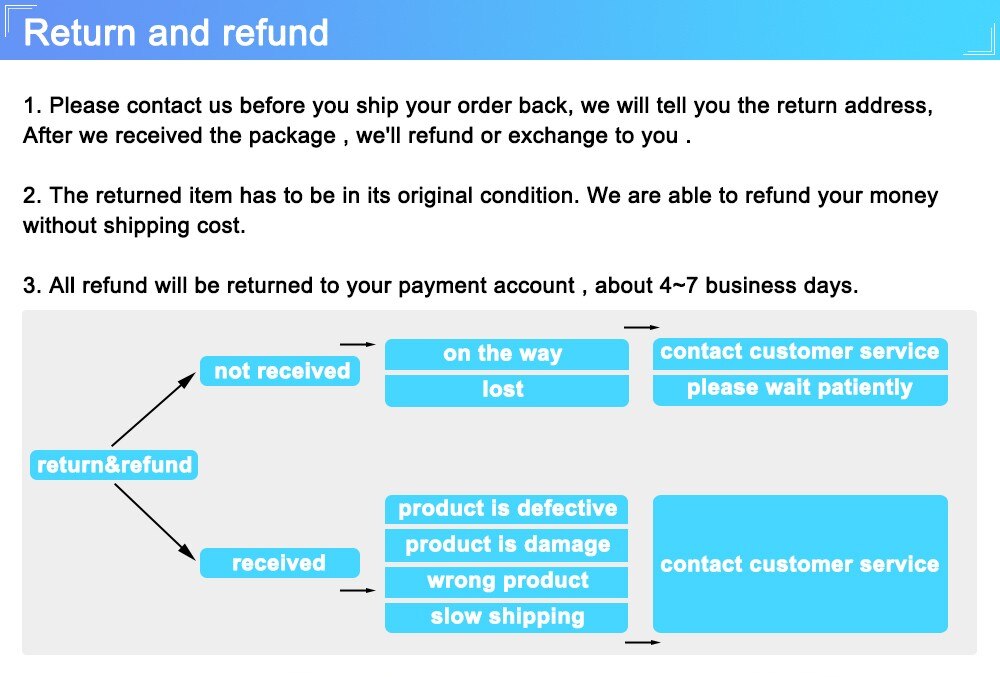 Return and refund

1. Please contact us before you ship your order back, we will tell you the return address, After we received the package , we'll refund or exchange to you .

2. The returned item has to be in its original condition. We are able to refund your money without shipping cost.

3. All refund will be returned to your payment account , about 4~7 business days.

return&refund

not received

on the way
lost

contact customer service
please wait patiently

received

product is defective
product is damage
wrong product
slow shipping

contact customer service